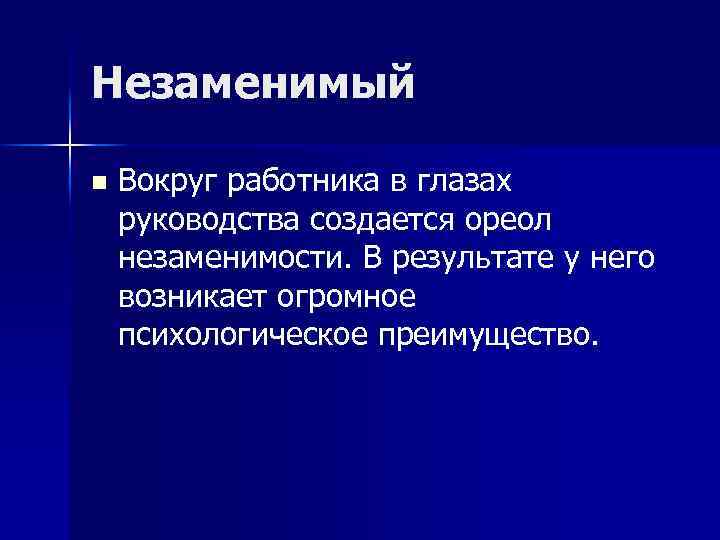 Незаменимый

Вокруг работника в глазах руководства создается ореол незаменимости. В результате у него возникает огромное психологическое преимущество.